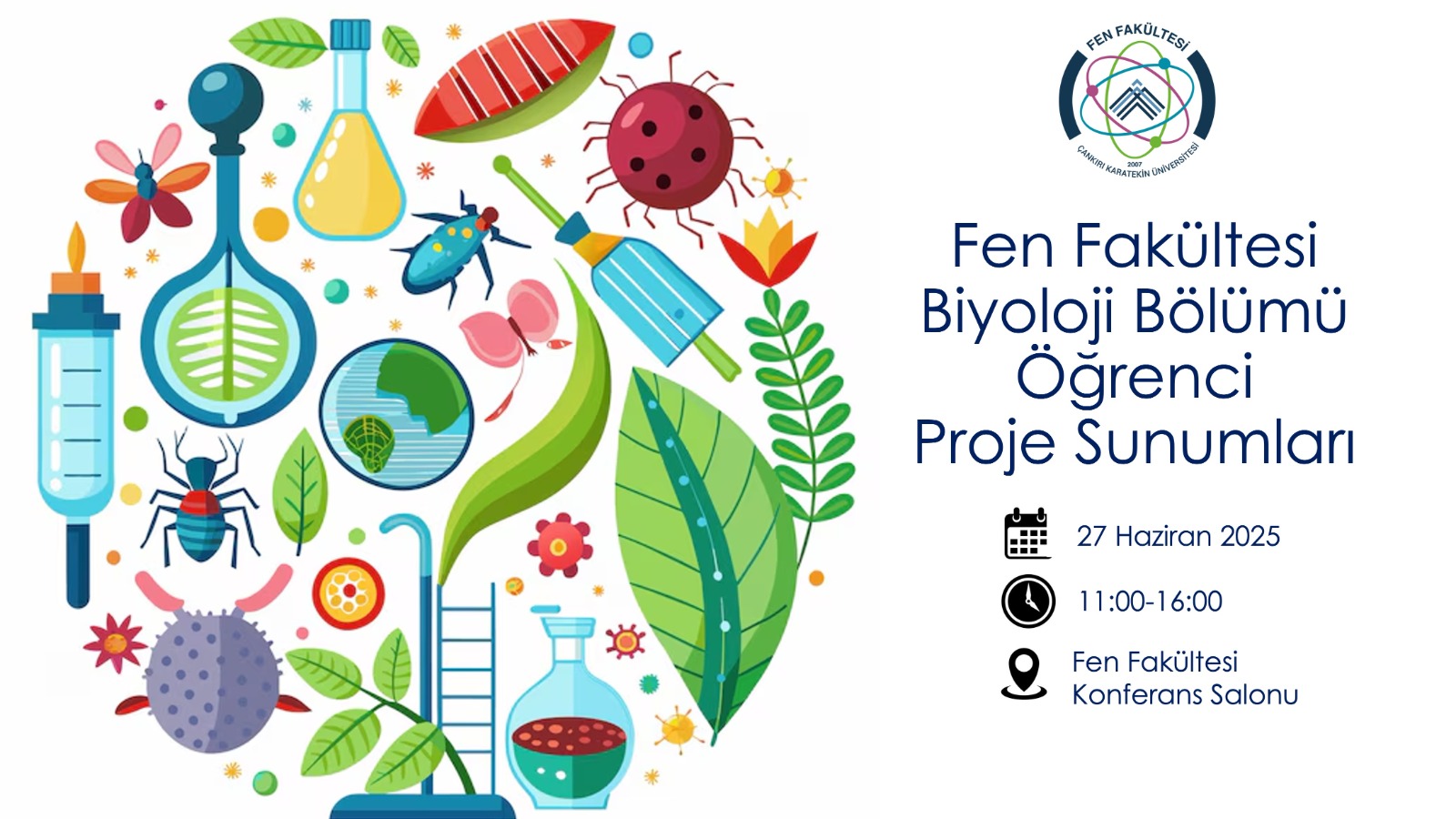 FEN FAKÜLTESİ
2007
ÇANKIRI KARATEKİN ÜNİVERSİTESİ

Fen Fakültesi
Biyoloji Bölümü
Öğrenci
Proje Sunumları

27 Haziran 2025

11:00-16:00

Fen Fakültesi
Konferans Salonu